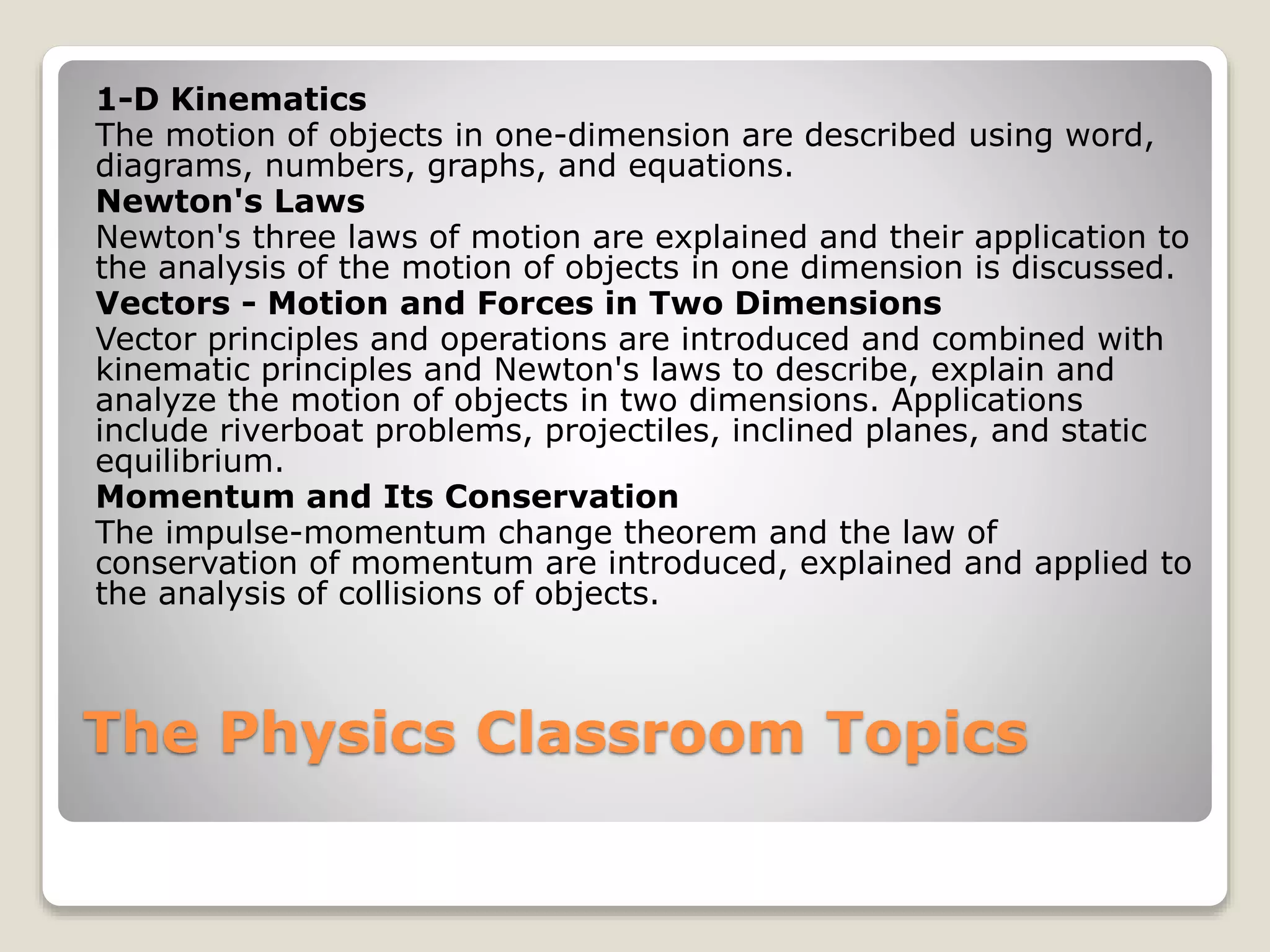 1-D Kinematics
The motion of objects in one-dimension are described using word, diagrams, numbers, graphs, and equations.
Newton's Laws
Newton's three laws of motion are explained and their application to the analysis of the motion of objects in one dimension is discussed.
Vectors - Motion and Forces in Two Dimensions
Vector principles and operations are introduced and combined with kinematic principles and Newton's laws to describe, explain and analyze the motion of objects in two dimensions. Applications include riverboat problems, projectiles, inclined planes, and static equilibrium.
Momentum and Its Conservation
The impulse-momentum change theorem and the law of conservation of momentum are introduced, explained and applied to the analysis of collisions of objects.

The Physics Classroom Topics